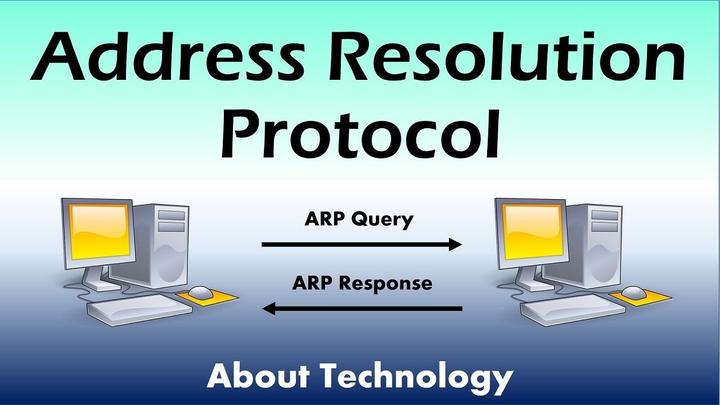 Address Resolution Protocol

ARP Query

ARP Response

About Technology